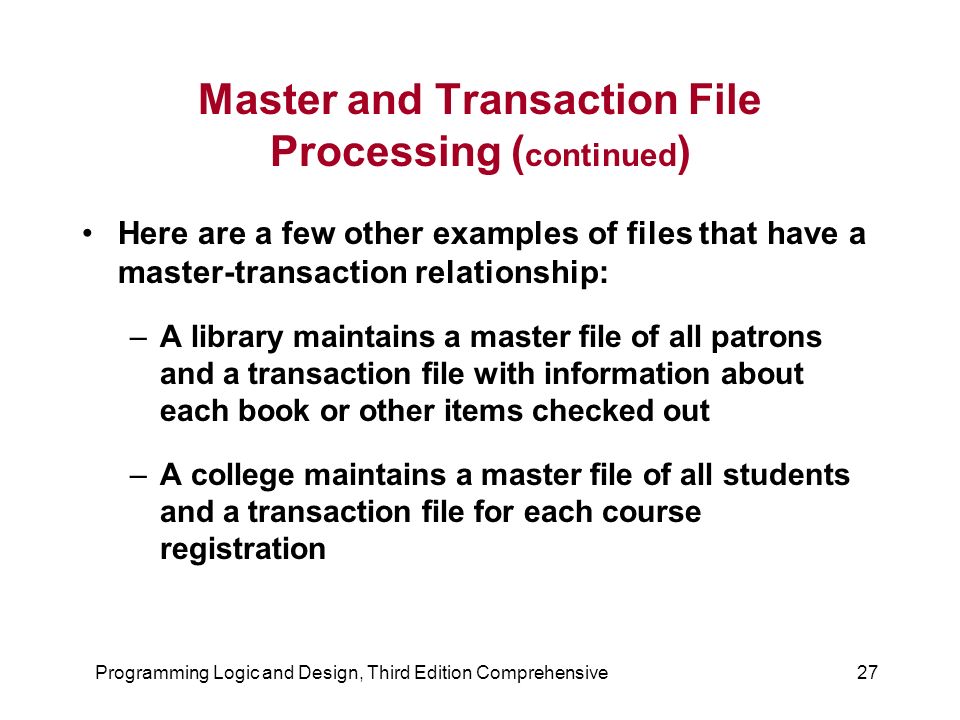 Master and Transaction File Processing (continued)

• Here are a few other examples of files that have a master-transaction relationship:

– A library maintains a master file of all patrons and a transaction file with information about each book or other items checked out

– A college maintains a master file of all students and a transaction file for each course registration

Programming Logic and Design, Third Edition Comprehensive

27